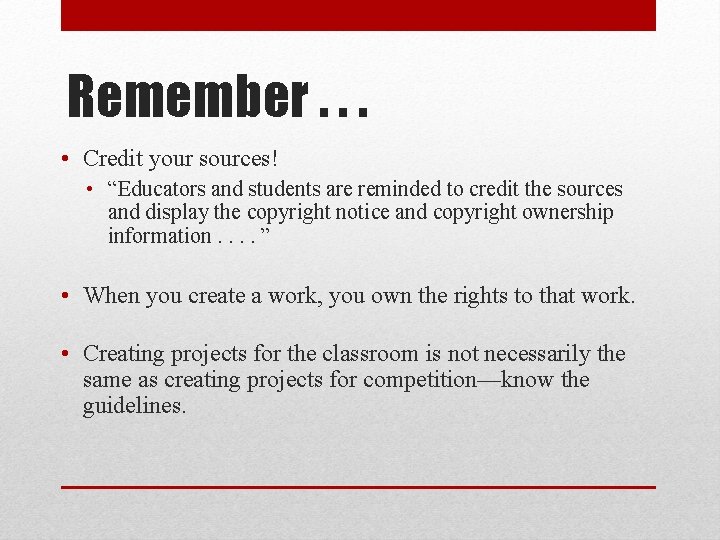 Remember . . .

• Credit your sources!
  • “Educators and students are reminded to credit the sources and display the copyright notice and copyright ownership information . . . . ”

• When you create a work, you own the rights to that work.

• Creating projects for the classroom is not necessarily the same as creating projects for competition—know the guidelines.